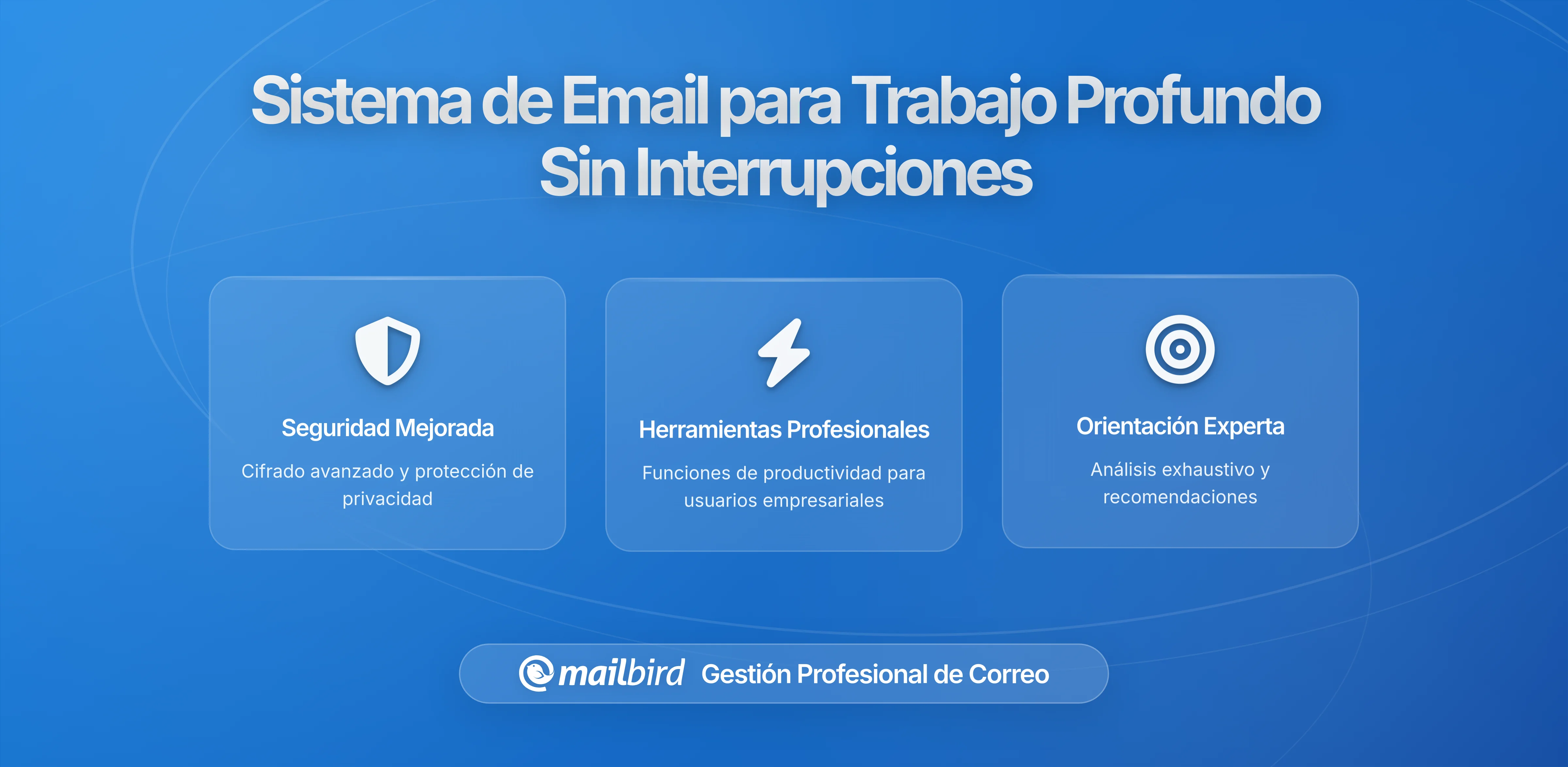 Sistema de Email para Trabajo Profundo Sin Interrupciones

Seguridad Mejorada

Cifrado avanzado y protección de privacidad

Herramientas Profesionales

Funciones de productividad para usuarios empresariales

Orientación Experta

Análisis exhaustivo y recomendaciones

mailbird Gestión Profesional de Correo